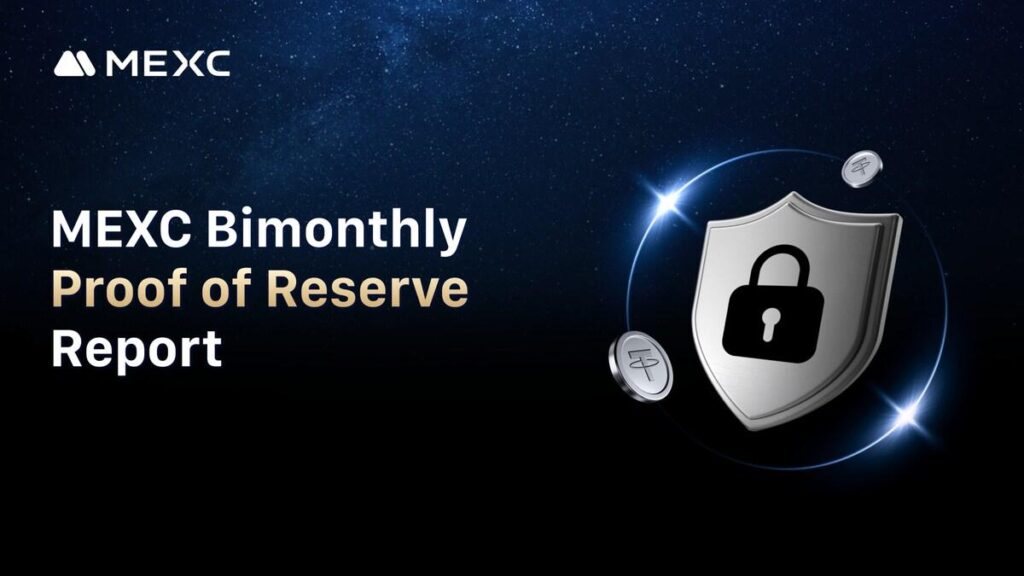 MEXC

MEXC Bimonthly Proof of Reserve Report